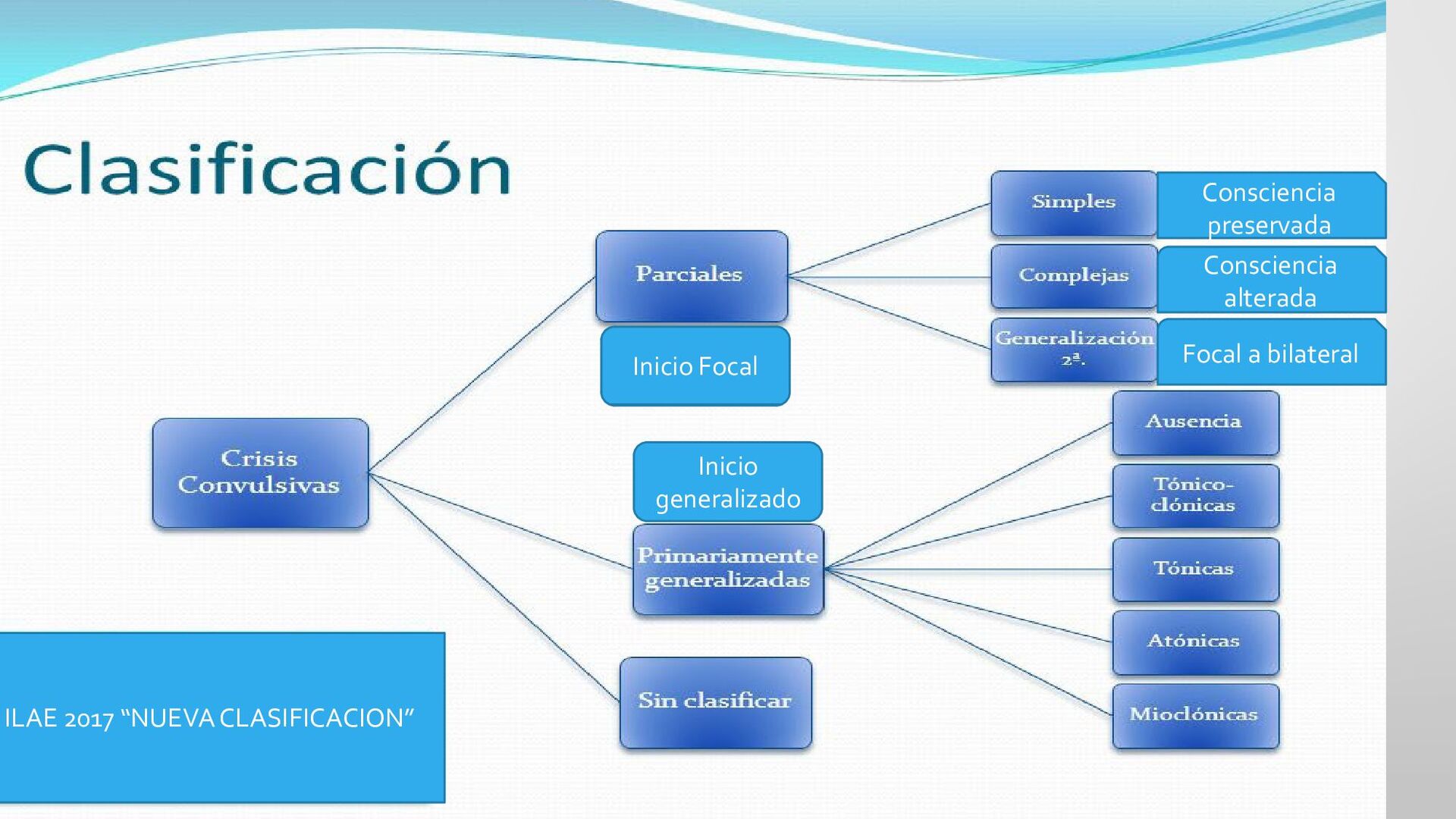 Clasificación

Crisis Convulsivas

Parciales

Inicio Focal

Simples

Consciencia preservada

Complejas

Consciencia alterada

Generalización 2ª.

Focal a bilateral

Inicio generalizado

Primariamente generalizadas

Ausencia

Tónico-clónicas

Tónicas

Atónicas

Mioclónicas

Sin clasificar

ILAE 2017 “NUEVA CLASIFICACION”